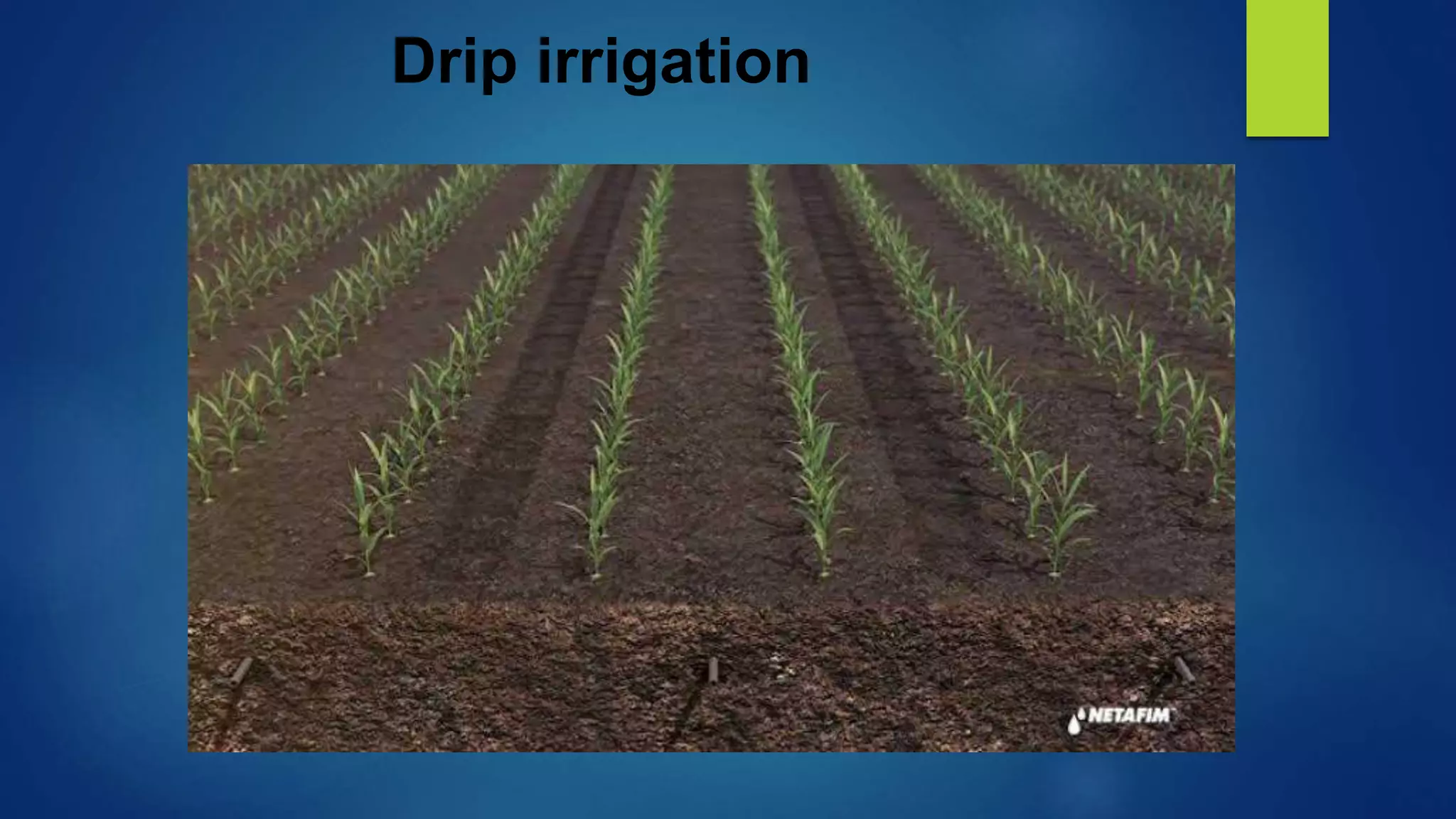 Drip irrigation

NETAFIM